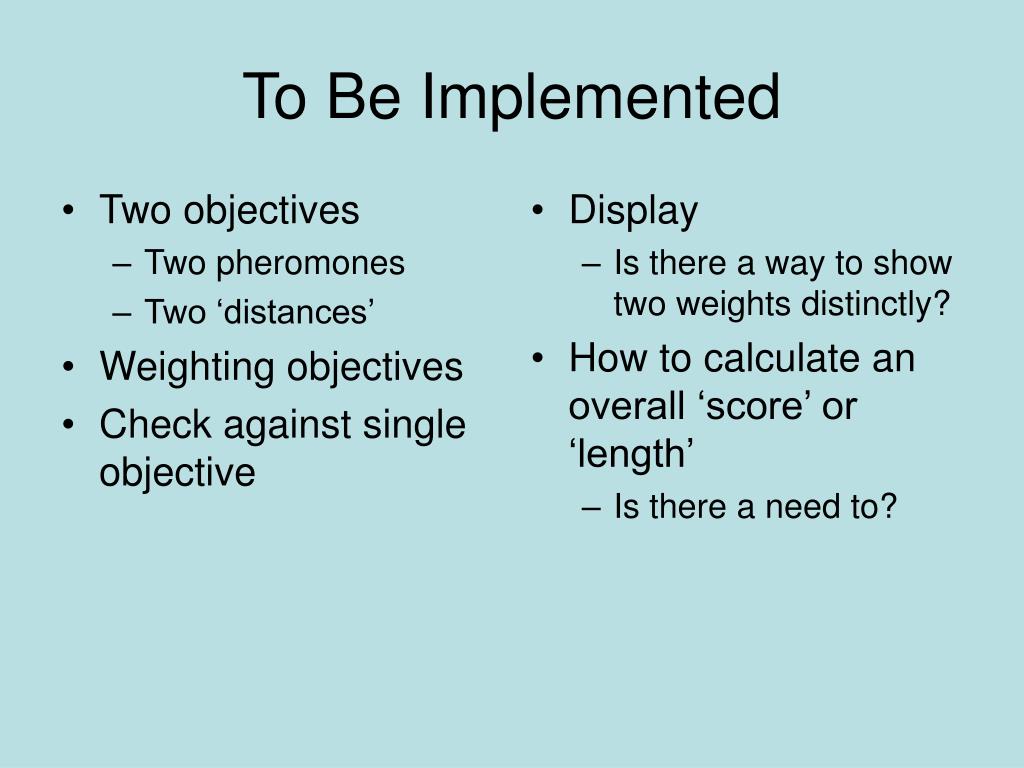 To Be Implemented

• Two objectives
– Two pheromones
– Two ‘distances’
• Weighting objectives
• Check against single objective

• Display
– Is there a way to show two weights distinctly?
• How to calculate an overall ‘score’ or ‘length’
– Is there a need to?